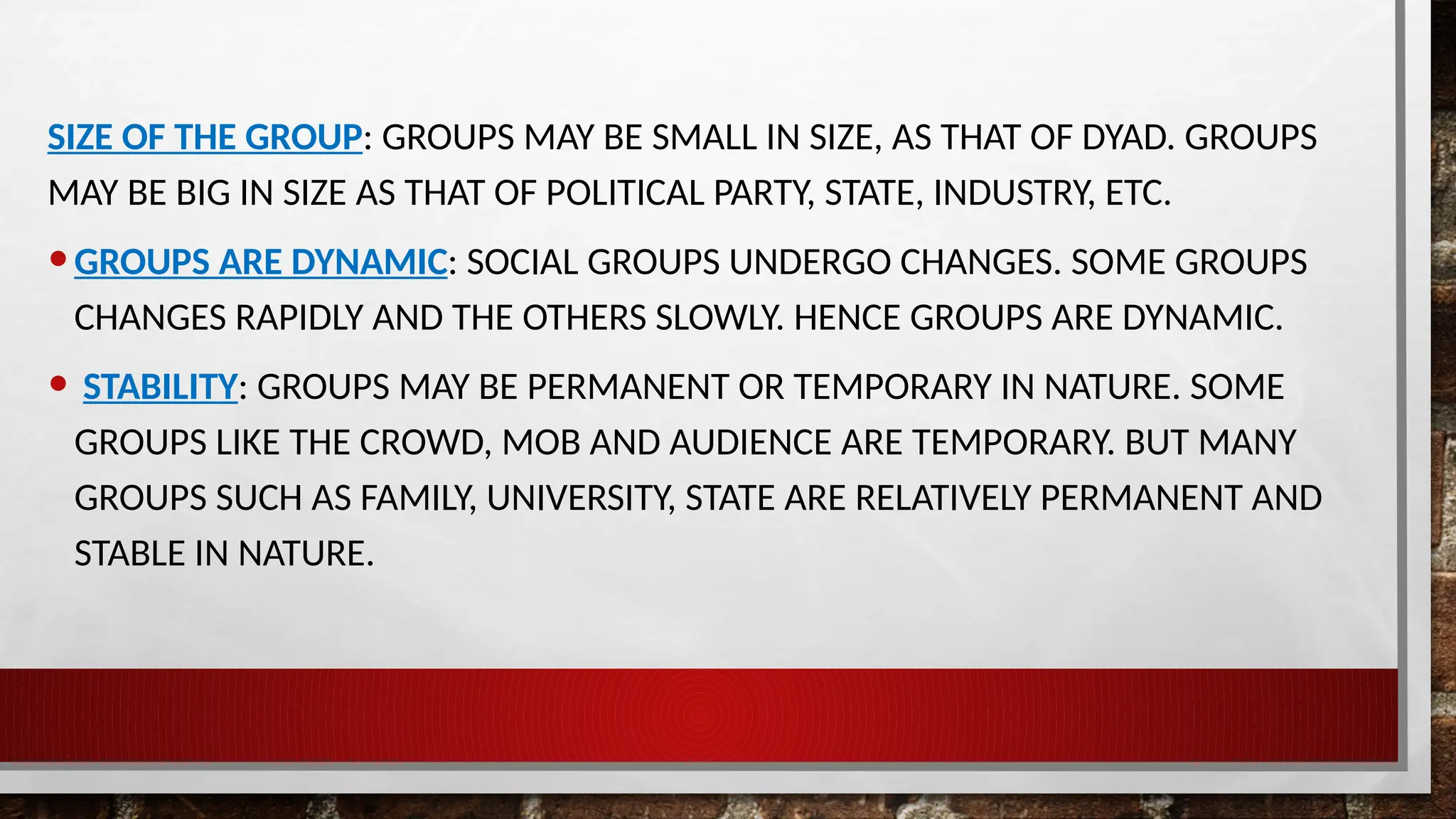 SIZE OF THE GROUP: GROUPS MAY BE SMALL IN SIZE, AS THAT OF DYAD. GROUPS MAY BE BIG IN SIZE AS THAT OF POLITICAL PARTY, STATE, INDUSTRY, ETC.

• GROUPS ARE DYNAMIC: SOCIAL GROUPS UNDERGO CHANGES. SOME GROUPS CHANGES RAPIDLY AND THE OTHERS SLOWLY. HENCE GROUPS ARE DYNAMIC.

• STABILITY: GROUPS MAY BE PERMANENT OR TEMPORARY IN NATURE. SOME GROUPS LIKE THE CROWD, MOB AND AUDIENCE ARE TEMPORARY. BUT MANY GROUPS SUCH AS FAMILY, UNIVERSITY, STATE ARE RELATIVELY PERMANENT AND STABLE IN NATURE.